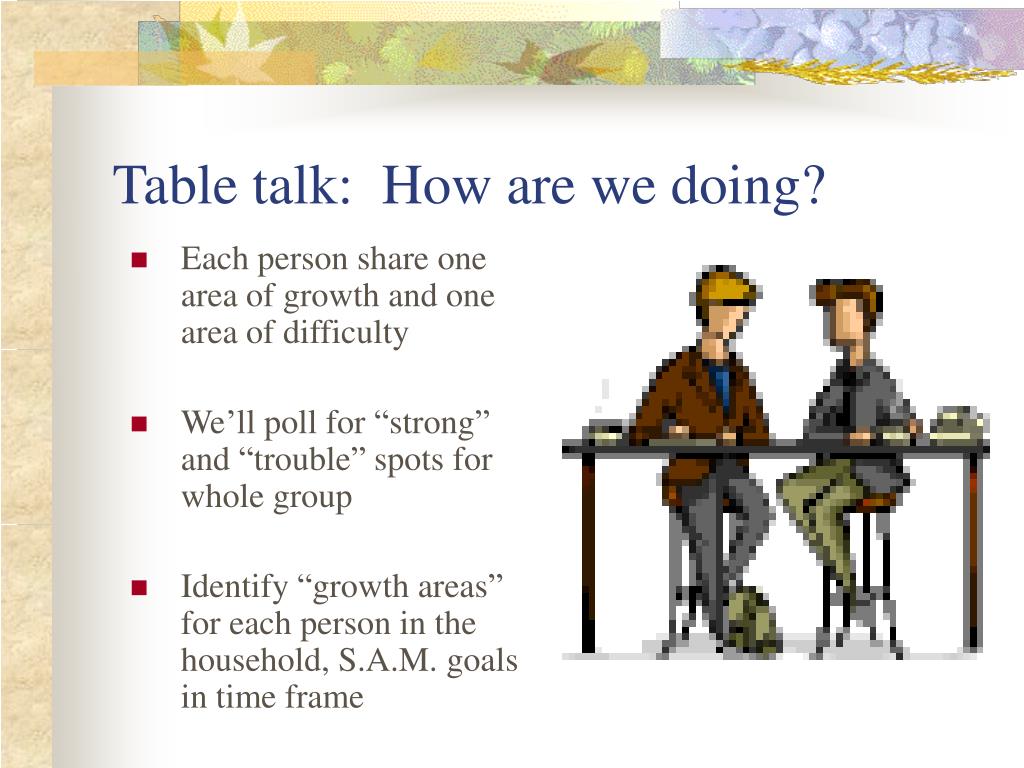 Table talk:  How are we doing?

- Each person share one area of growth and one area of difficulty

- We’ll poll for “strong” and “trouble” spots for whole group

- Identify “growth areas” for each person in the household, S.A.M. goals in time frame